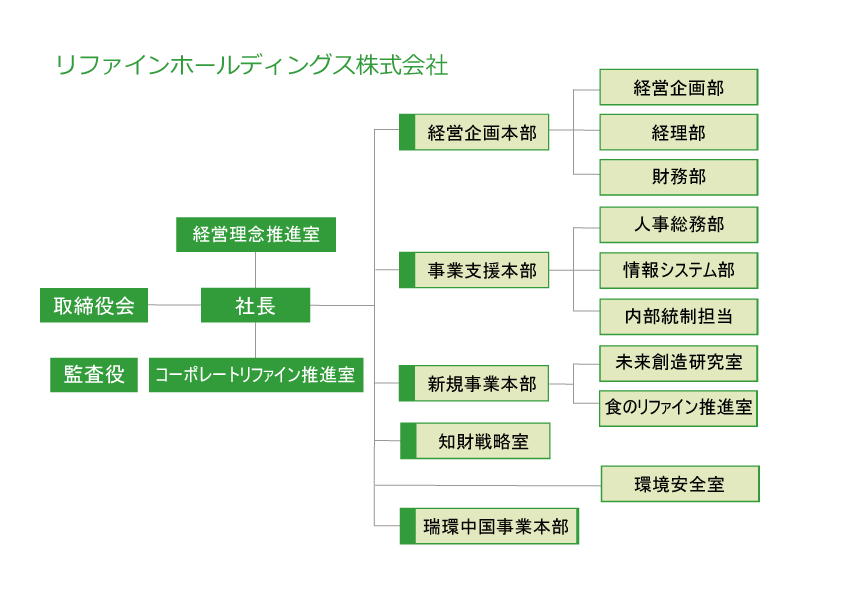 リファインホールディングス株式会社

経営理念推進室

取締役会

社長

監査役

コーポレートリファイン推進室

経営企画本部

経営企画部

経理部

財務部

事業支援本部

人事総務部

情報システム部

内部統制担当

新規事業本部

未来創造研究室

食のリファイン推進室

知財戦略室

環境安全室

瑞環中国事業本部